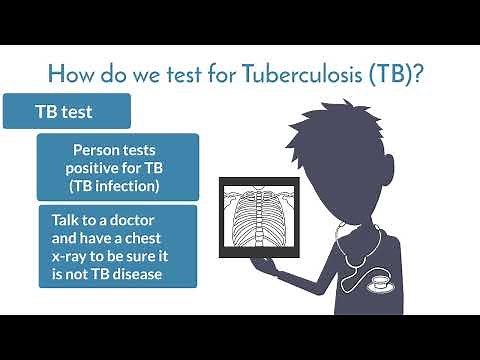 How do we test for Tuberculosis (TB)?

TB test

Person tests positive for TB (TB infection)

Talk to a doctor and have a chest x-ray to be sure it is not TB disease